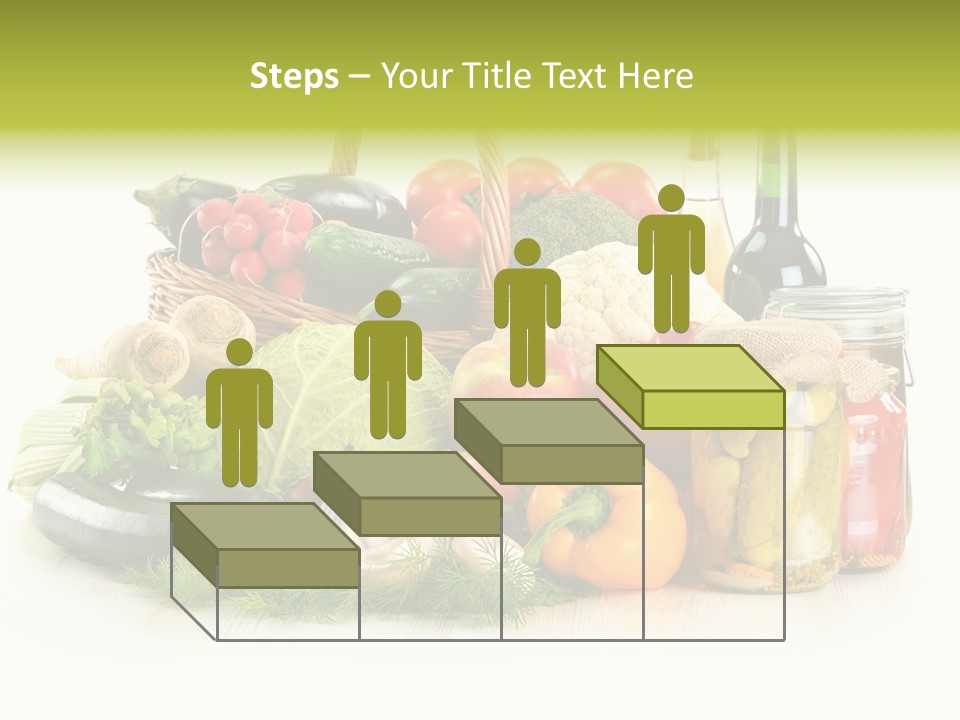 Steps – Your Title Text Here